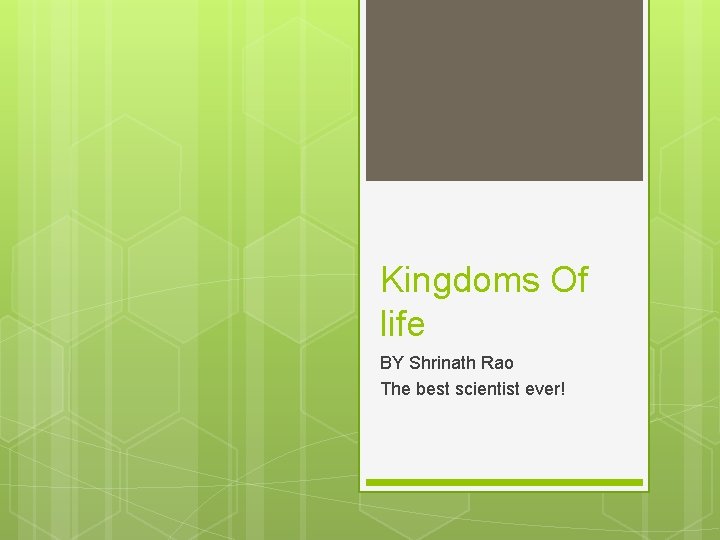 Kingdoms Of life

BY Shrinath Rao
The best scientist ever!